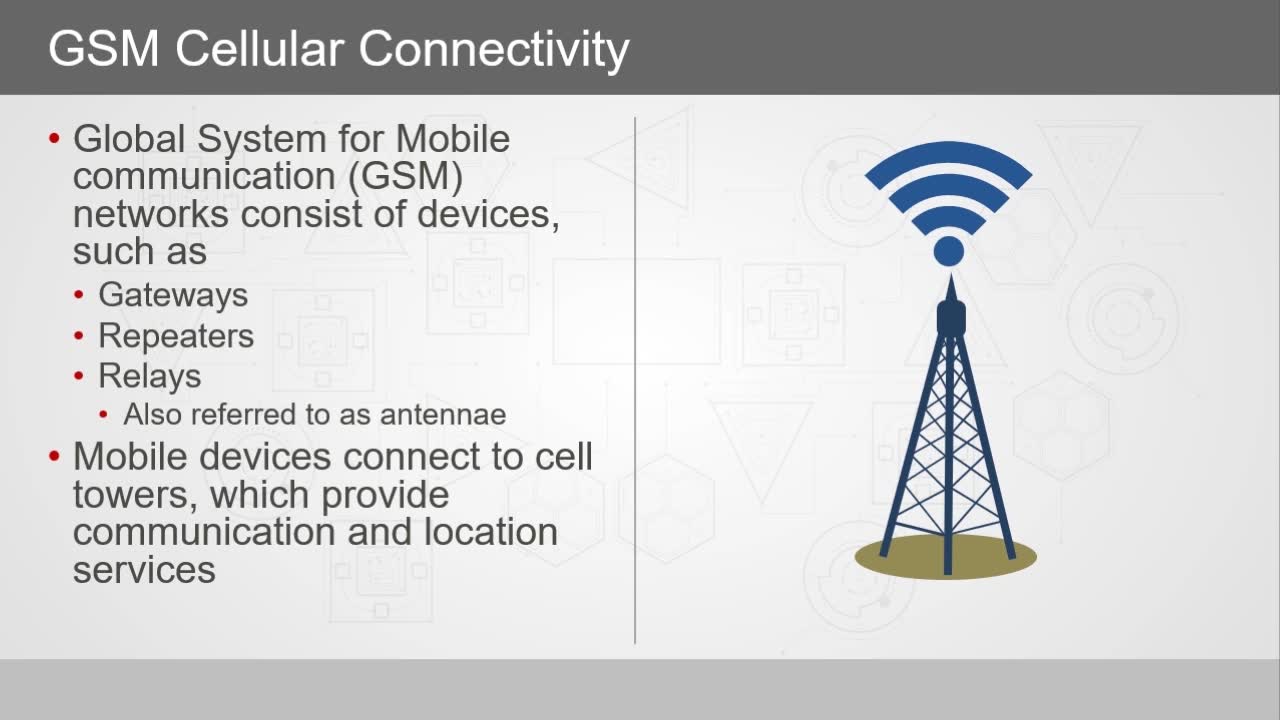 GSM Cellular Connectivity

• Global System for Mobile communication (GSM) networks consist of devices, such as
  • Gateways
  • Repeaters
  • Relays
    • Also referred to as antennae
• Mobile devices connect to cell towers, which provide communication and location services